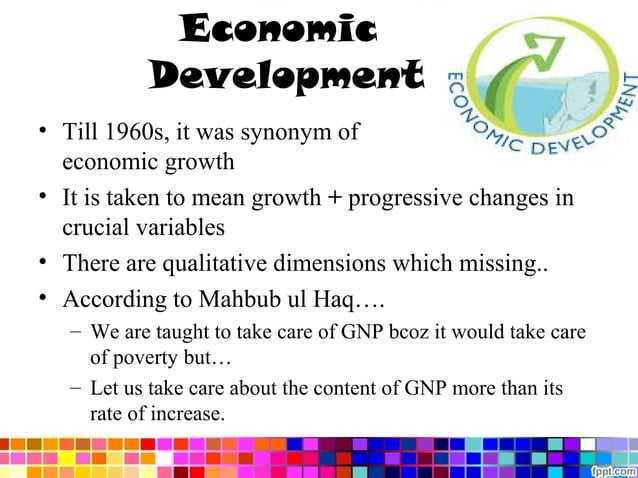 Economic Development

ECONOMIC DEVELOPMENT

• Till 1960s, it was synonym of economic growth
• It is taken to mean growth + progressive changes in crucial variables
• There are qualitative dimensions which missing..
• According to Mahbub ul Haq….
  – We are taught to take care of GNP bcoz it would take care of poverty but…
  – Let us take care about the content of GNP more than its rate of increase.

fppt.com